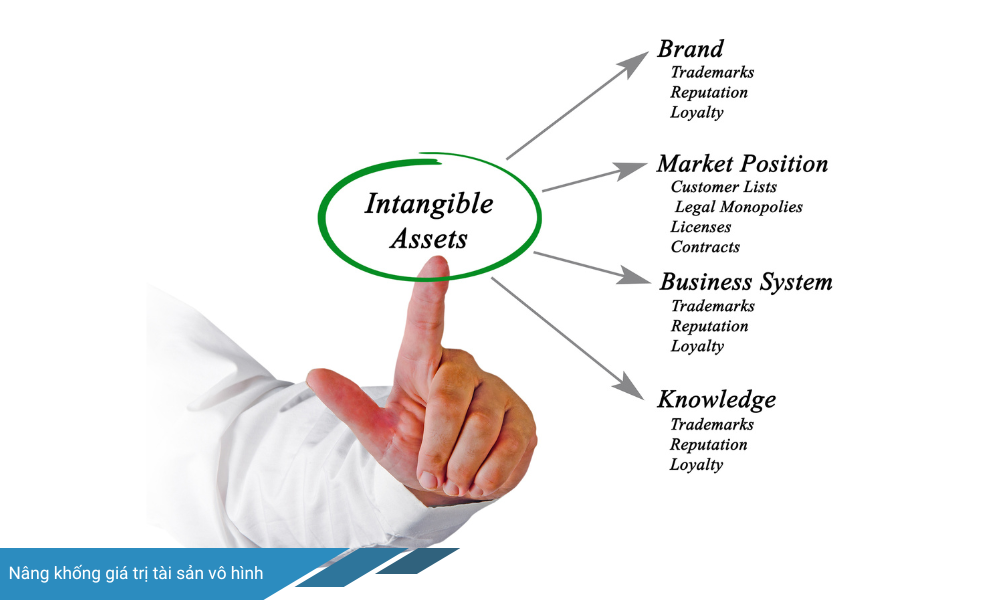 Intangible Assets

Brand
Trademarks
Reputation
Loyalty

Market Position
Customer Lists
Legal Monopolies
Licenses
Contracts

Business System
Trademarks
Reputation
Loyalty

Knowledge
Trademarks
Reputation
Loyalty

Nâng khống giá trị tài sản vô hình